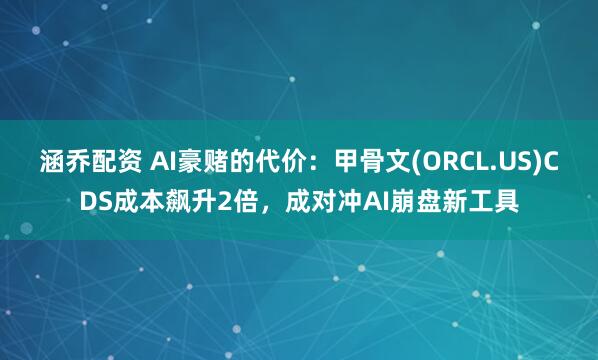 涵乔配资 AI豪赌的代价：甲骨文(ORCL.US)CDS成本飙升2倍，成对冲AI崩盘新工具